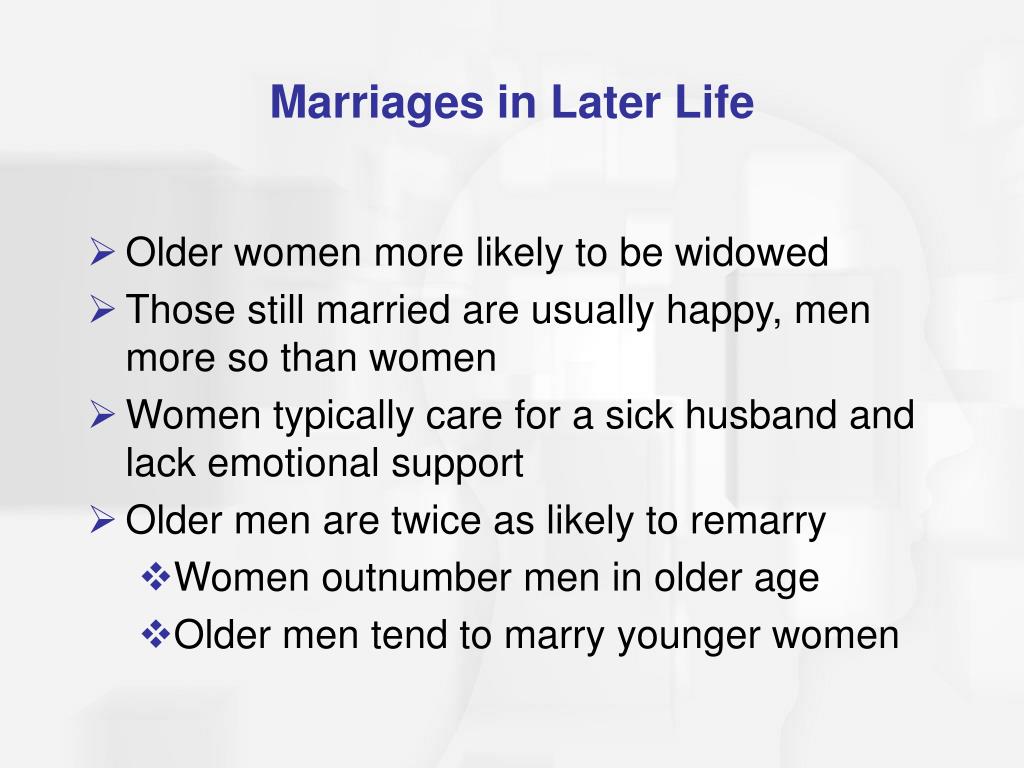 Marriages in Later Life

➢ Older women more likely to be widowed

➢ Those still married are usually happy, men more so than women

➢ Women typically care for a sick husband and lack emotional support

➢ Older men are twice as likely to remarry

❖ Women outnumber men in older age

❖ Older men tend to marry younger women